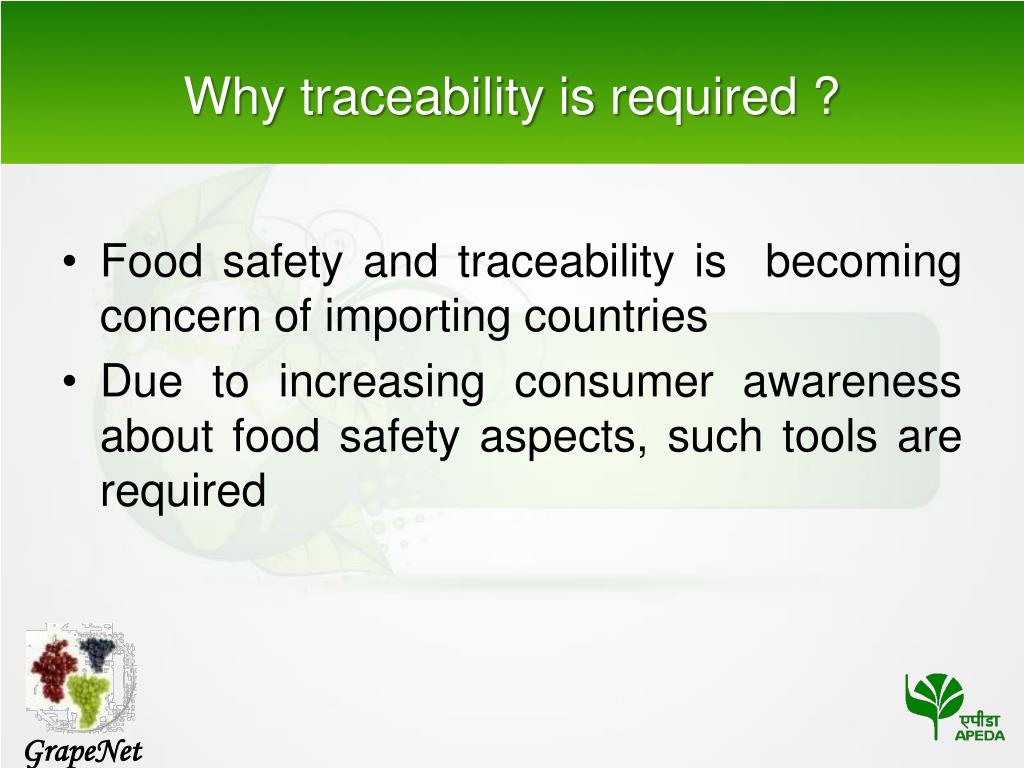 Why traceability is required ?

• Food safety and traceability is becoming concern of importing countries
• Due to increasing consumer awareness about food safety aspects, such tools are required

GrapeNet

एपीडा
APEDA